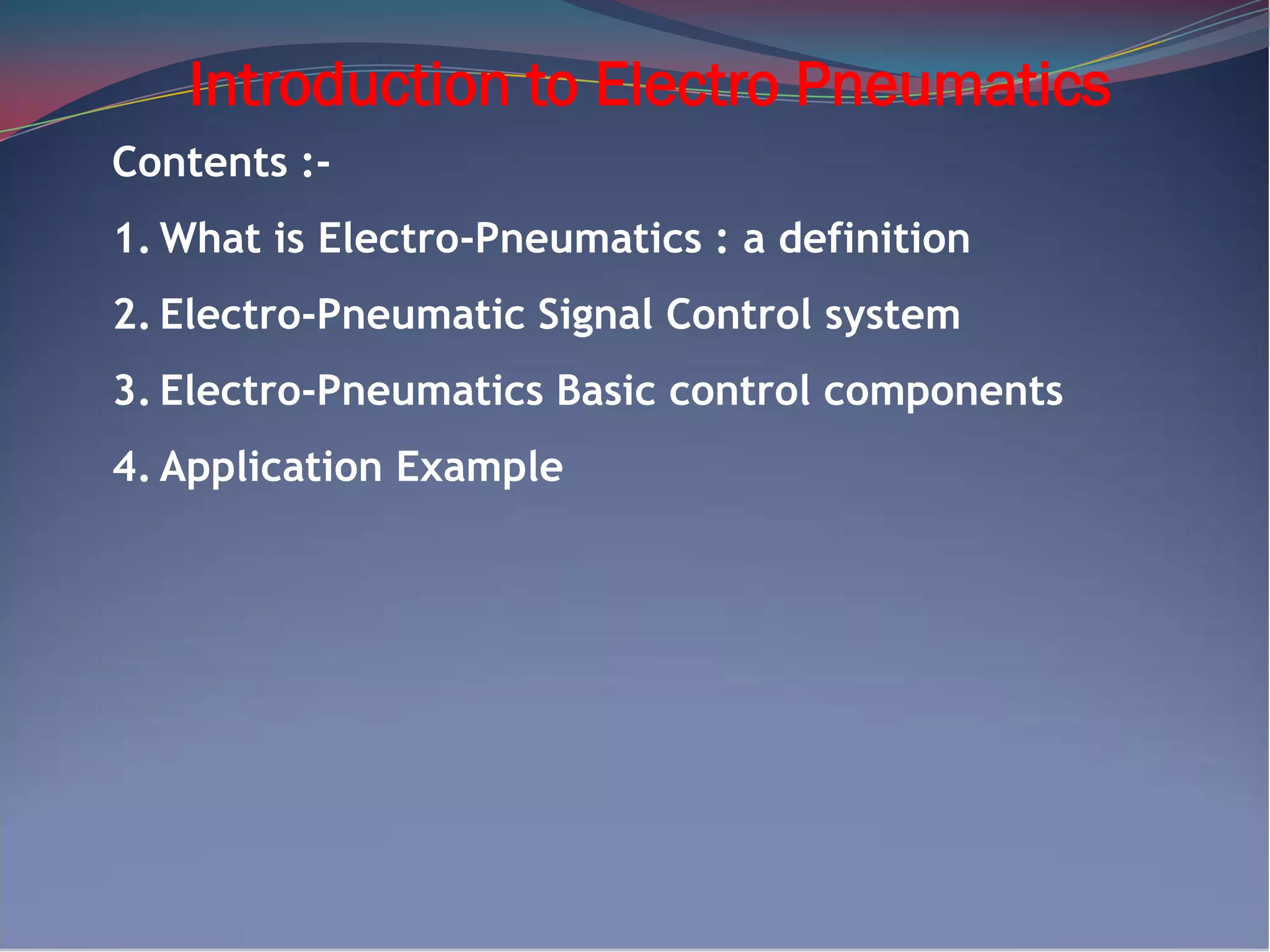 Introduction to Electro Pneumatics

Contents :-

1. What is Electro-Pneumatics : a definition

2. Electro-Pneumatic Signal Control system

3. Electro-Pneumatics Basic control components

4. Application Example